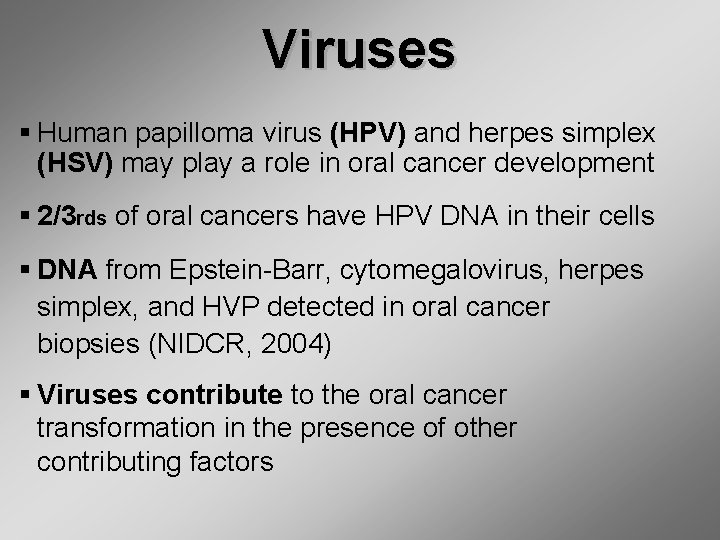 Viruses

▪ Human papilloma virus (HPV) and herpes simplex (HSV) may play a role in oral cancer development

▪ 2/3rds of oral cancers have HPV DNA in their cells

▪ DNA from Epstein-Barr, cytomegalovirus, herpes simplex, and HVP detected in oral cancer biopsies (NIDCR, 2004)

▪ Viruses contribute to the oral cancer transformation in the presence of other contributing factors